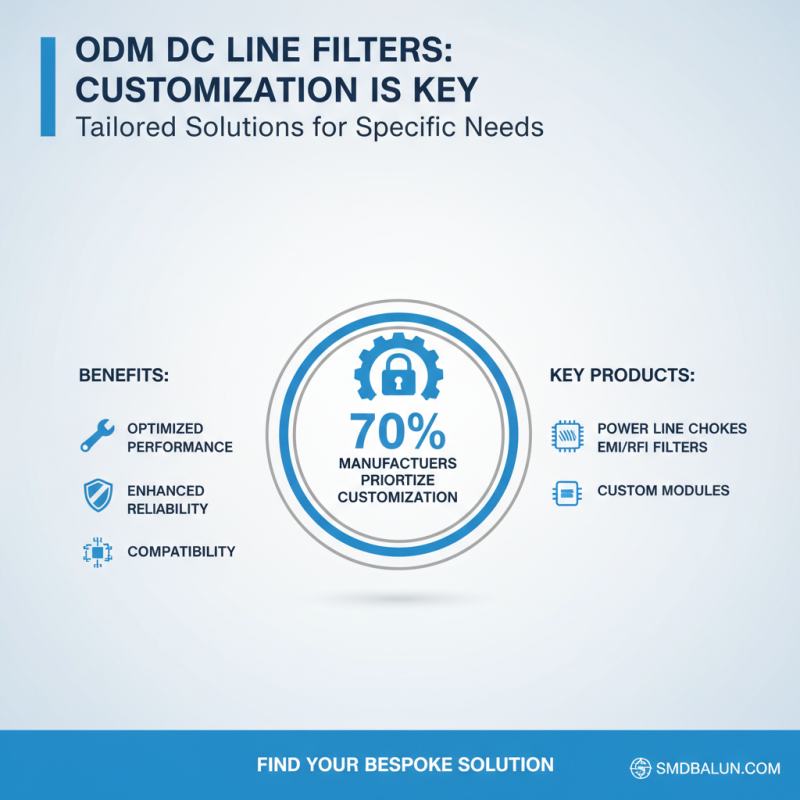 ODM DC LINE FILTERS: CUSTOMIZATION IS KEY

Tailored Solutions for Specific Needs

BENEFITS:

OPTIMIZED PERFORMANCE

ENHANCED RELIABILITY

COMPATIBILITY

70%
MANUFACTUERS PRIORTIZE CUSTOMIZATION

KEY PRODUCTS:

POWER LINE CHOKES EMI/RFI FILTERS

CUSTOM MODULES

FIND YOUR BESPOKE SOLUTION

SMDBALUN.COM